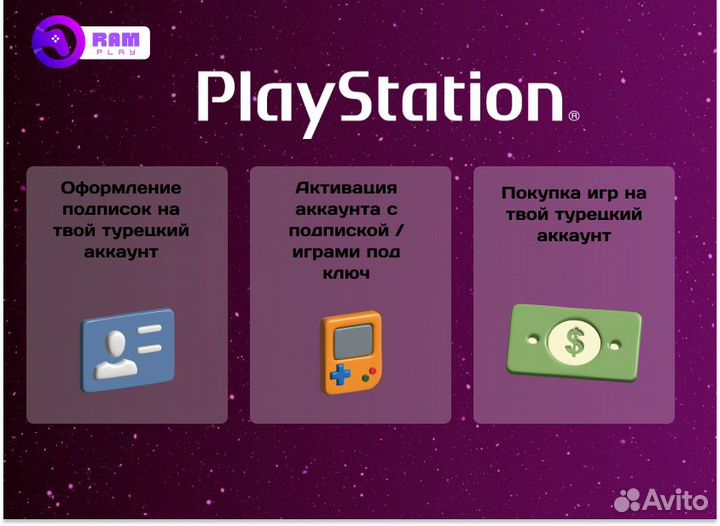 RAM PLAY

PlayStation®

Оформление подписок на твой турецкий аккаунт

Активация аккаунта с подпиской / играми под ключ

Покупка игр на твой турецкий аккаунт

$

Avito